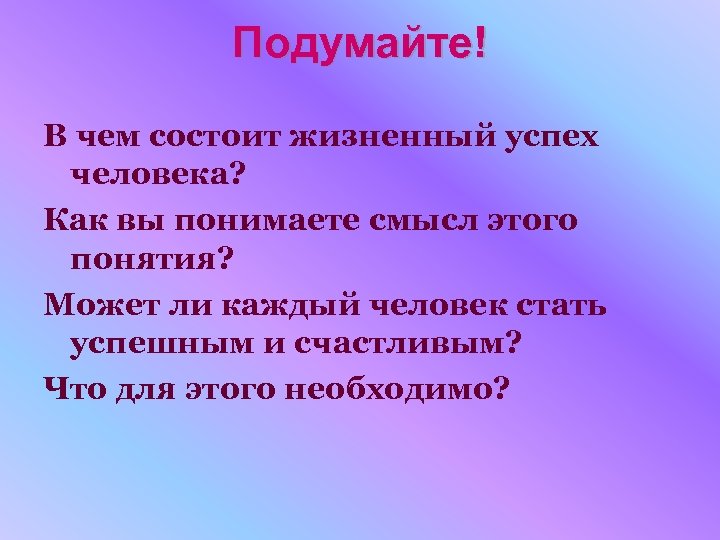 Подумайте!

В чем состоит жизненный успех человека?

Как вы понимаете смысл этого понятия?

Может ли каждый человек стать успешным и счастливым?

Что для этого необходимо?